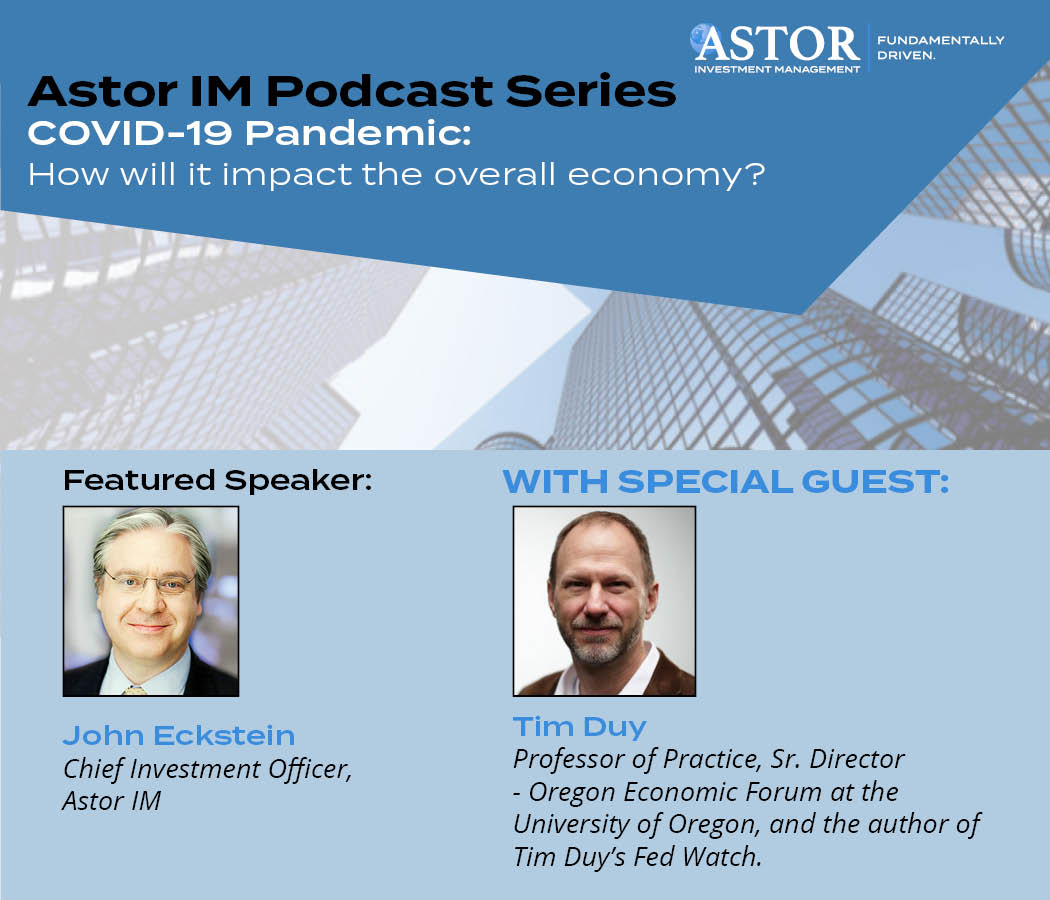 ASTOR
INVESTMENT MANAGEMENT
FUNDAMENTALLY DRIVEN.

Astor IM Podcast Series
COVID-19 Pandemic:
How will it impact the overall economy?

Featured Speaker:

John Eckstein
Chief Investment Officer, Astor IM

WITH SPECIAL GUEST:

Tim Duy
Professor of Practice, Sr. Director - Oregon Economic Forum at the University of Oregon, and the author of Tim Duy's Fed Watch.